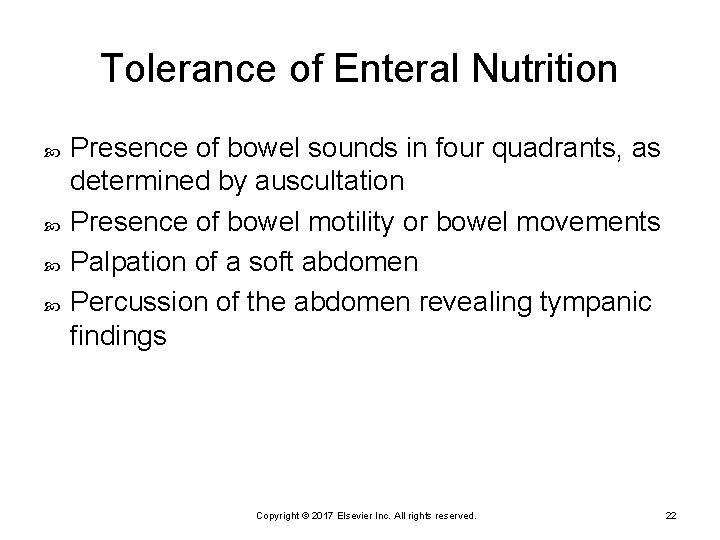 Tolerance of Enteral Nutrition

Presence of bowel sounds in four quadrants, as determined by auscultation

Presence of bowel motility or bowel movements

Palpation of a soft abdomen

Percussion of the abdomen revealing tympanic findings

Copyright © 2017 Elsevier Inc. All rights reserved.

22